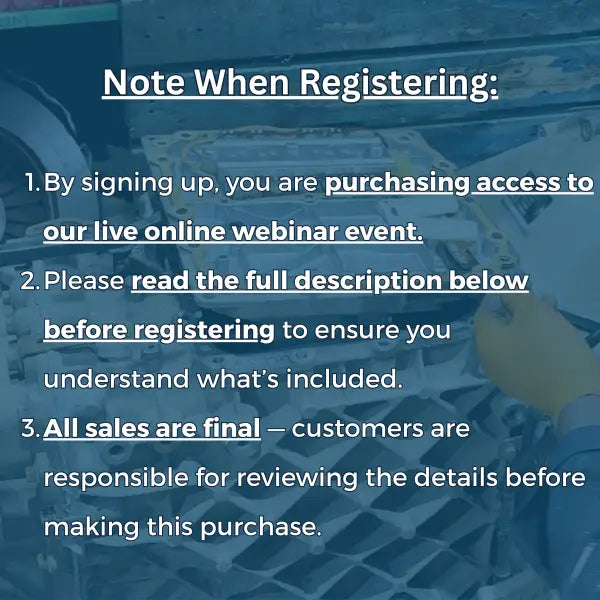 Note When Registering:

1. By signing up, you are purchasing access to our live online webinar event.
2. Please read the full description below before registering to ensure you understand what's included.
3. All sales are final — customers are responsible for reviewing the details before making this purchase.